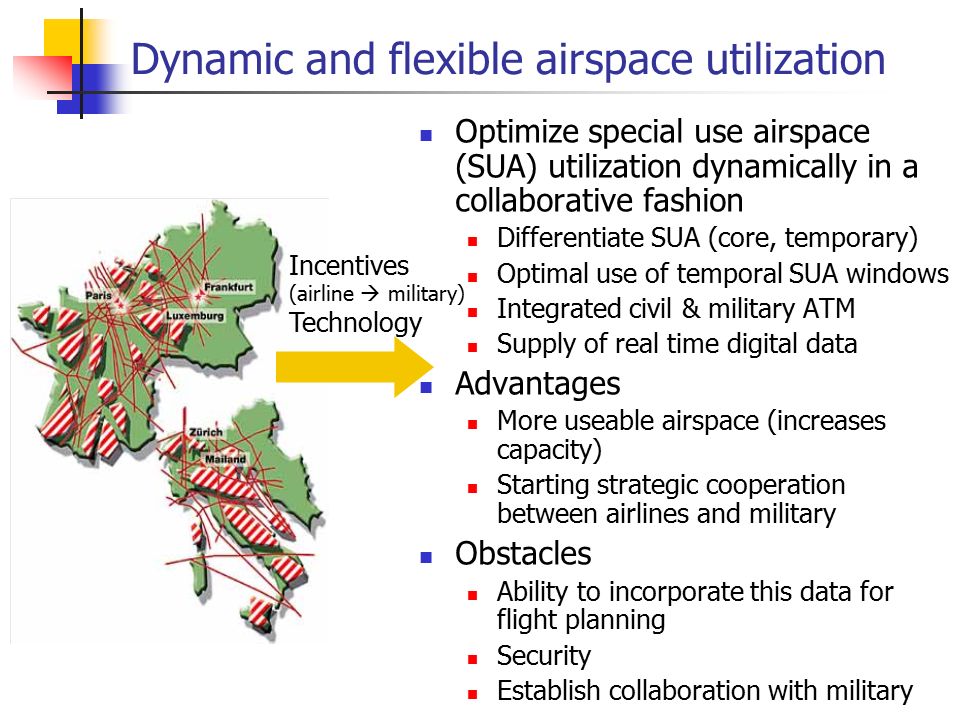 Dynamic and flexible airspace utilization

Paris
Frankfurt
Luxemburg
Zürich
Mailand

Incentives
(airline → military)
Technology

- Optimize special use airspace (SUA) utilization dynamically in a collaborative fashion
  - Differentiate SUA (core, temporary)
  - Optimal use of temporal SUA windows
  - Integrated civil & military ATM
  - Supply of real time digital data
- Advantages
  - More useable airspace (increases capacity)
  - Starting strategic cooperation between airlines and military
- Obstacles
  - Ability to incorporate this data for flight planning
  - Security
  - Establish collaboration with military